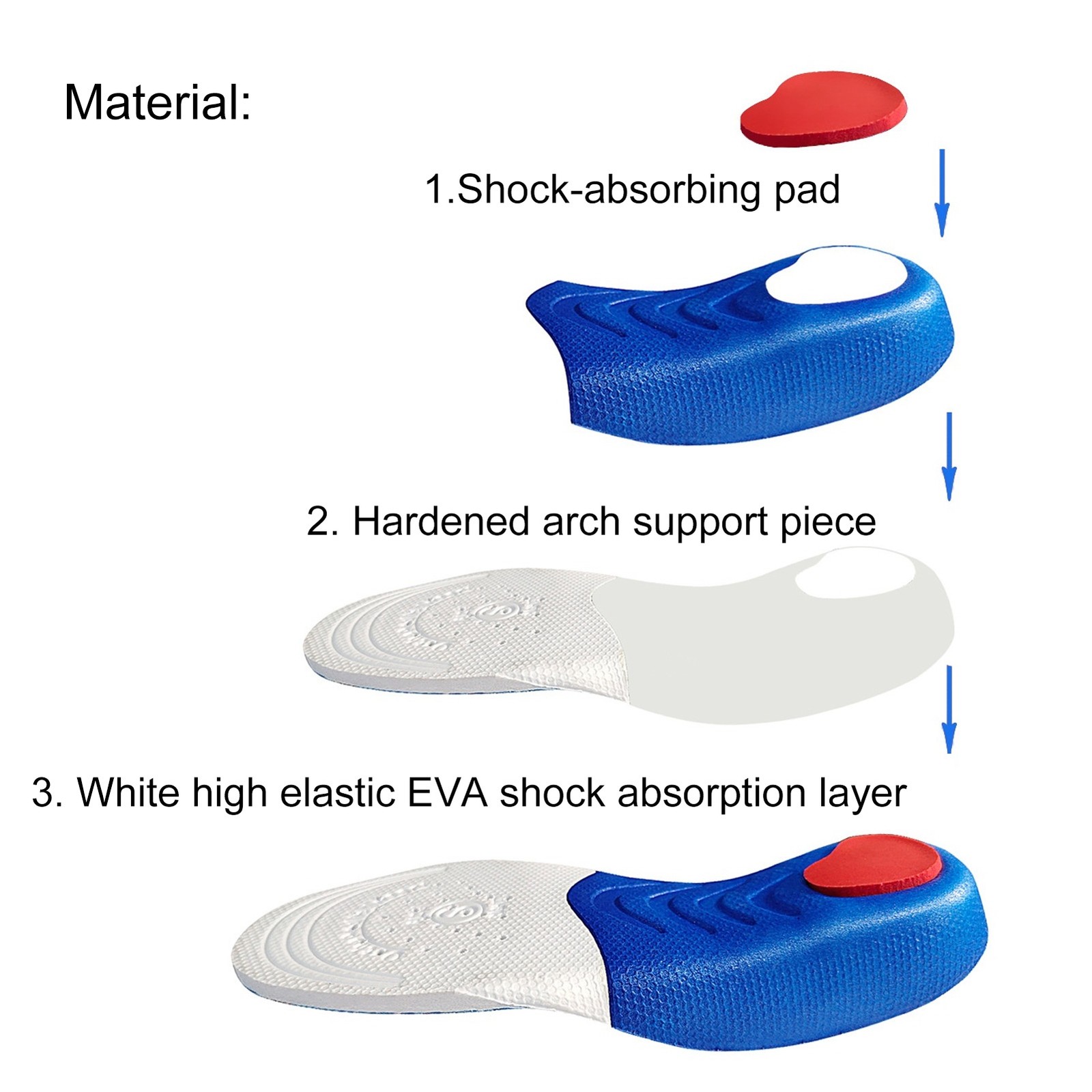 Material:

1.Shock-absorbing pad

2. Hardened arch support piece

3. White high elastic EVA shock absorption layer